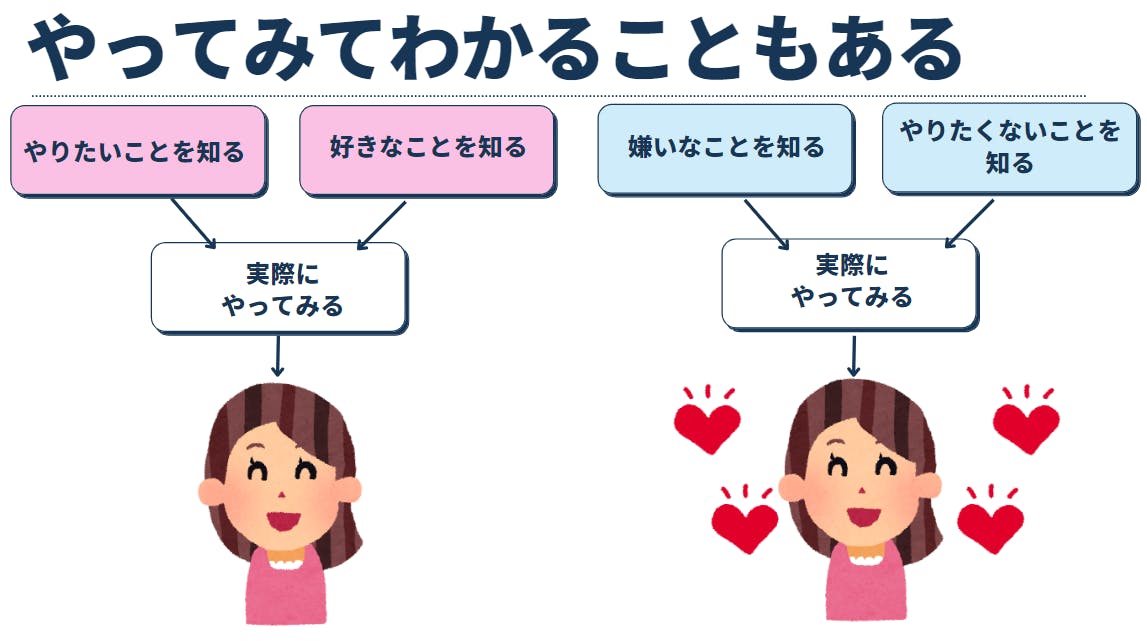 やってみてわかることもある

やりたいことを知る

好きなことを知る

実際に
やってみる

嫌いなことを知る

やりたくないことを知る

実際に
やってみる